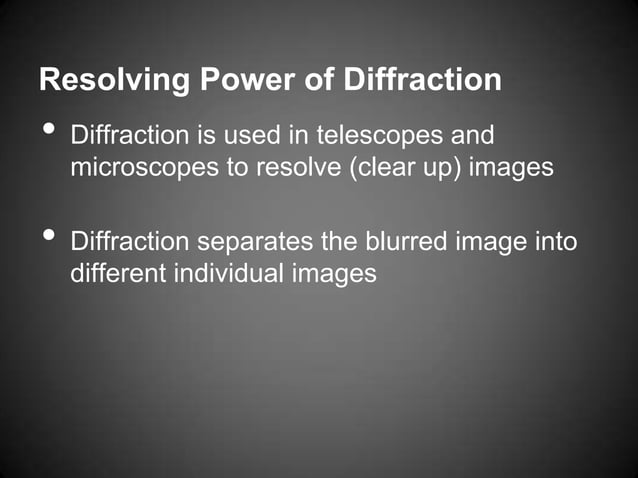 Resolving Power of Diffraction

• Diffraction is used in telescopes and microscopes to resolve (clear up) images

• Diffraction separates the blurred image into different individual images